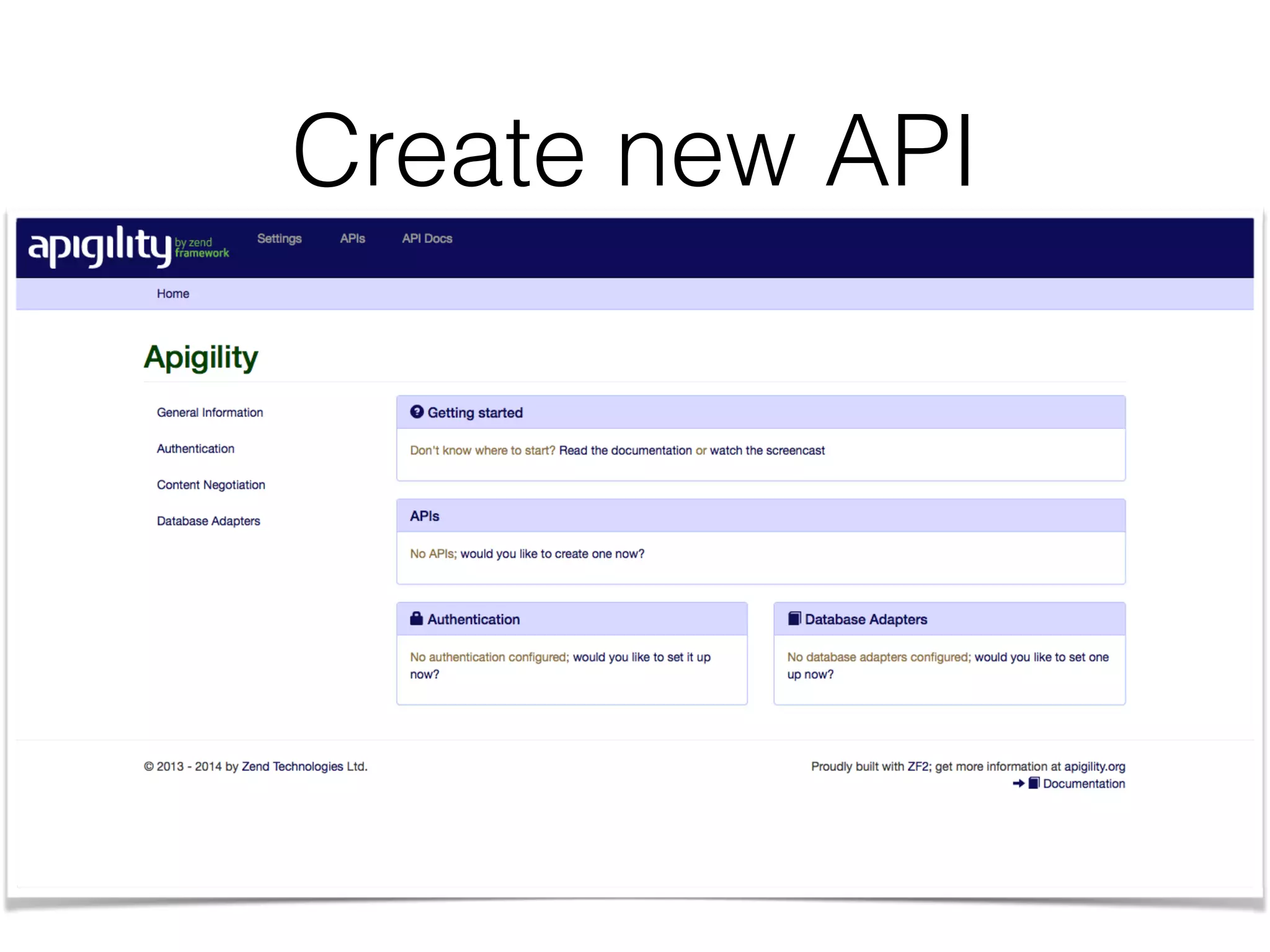 Create new API

apigility by zend framework Settings APIs API Docs

Home

Apigility

General Information

Authentication

Content Negotiation

Database Adapters

Getting started

Don't know where to start? Read the documentation or watch the screencast

APIs

No APIs; would you like to create one now?

Authentication

No authentication configured; would you like to set it up now?

Database Adapters

No database adapters configured; would you like to set one up now?

© 2013 - 2014 by Zend Technologies Ltd.

Proudly built with ZF2; get more information at apigility.org

Documentation